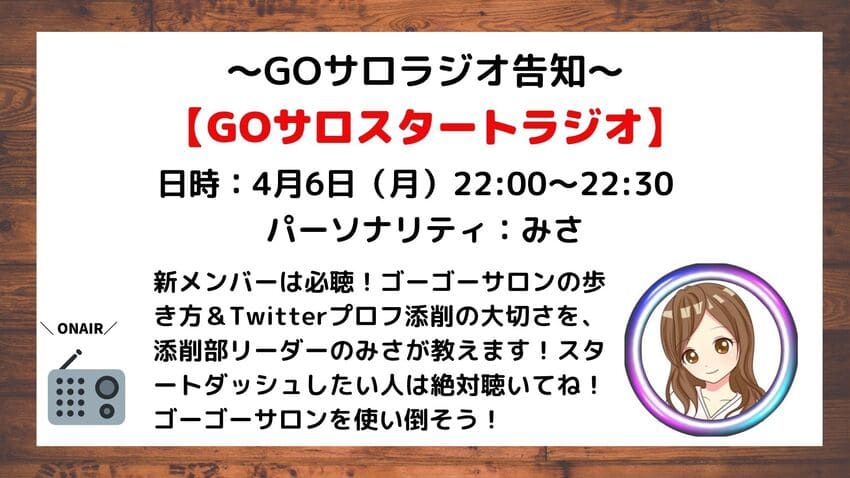 〜GOサロラジオ告知〜

【GOサロスタートラジオ】

日時：4月6日（月）22:00〜22:30

パーソナリティ：みさ

＼ONAIR／

新メンバーは必聴！ゴーゴーサロンの歩き方＆Twitterプロフ添削の大切さを、添削部リーダーのみさが教えます！スタートダッシュしたい人は絶対聴いてね！ゴーゴーサロンを使い倒そう！